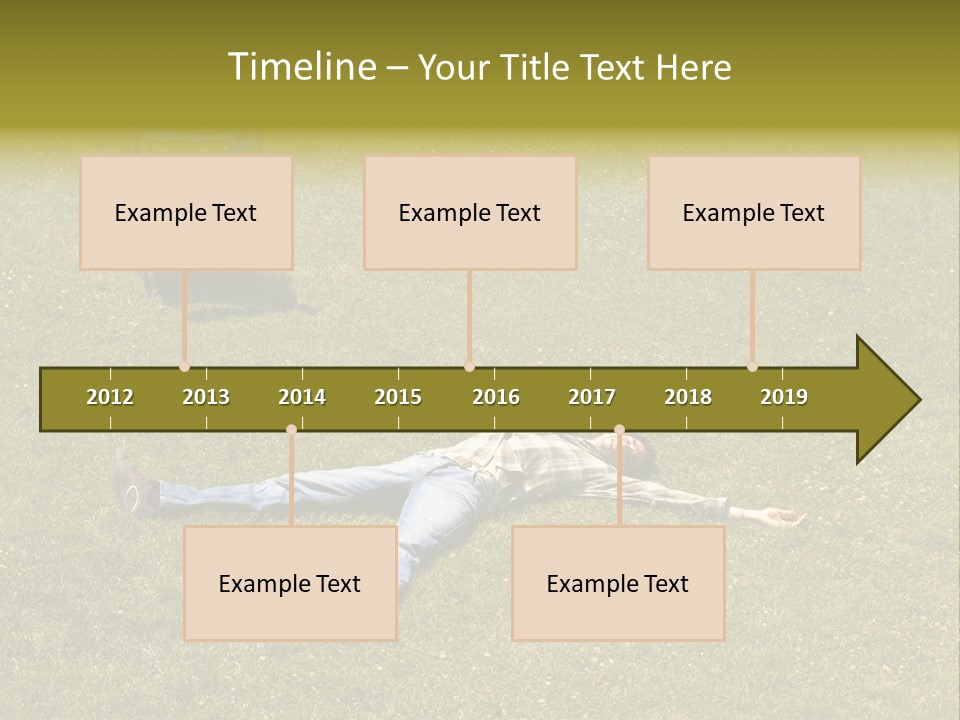 Timeline – Your Title Text Here

Example Text

Example Text

Example Text

2012
2013
2014
2015
2016
2017
2018
2019

Example Text

Example Text